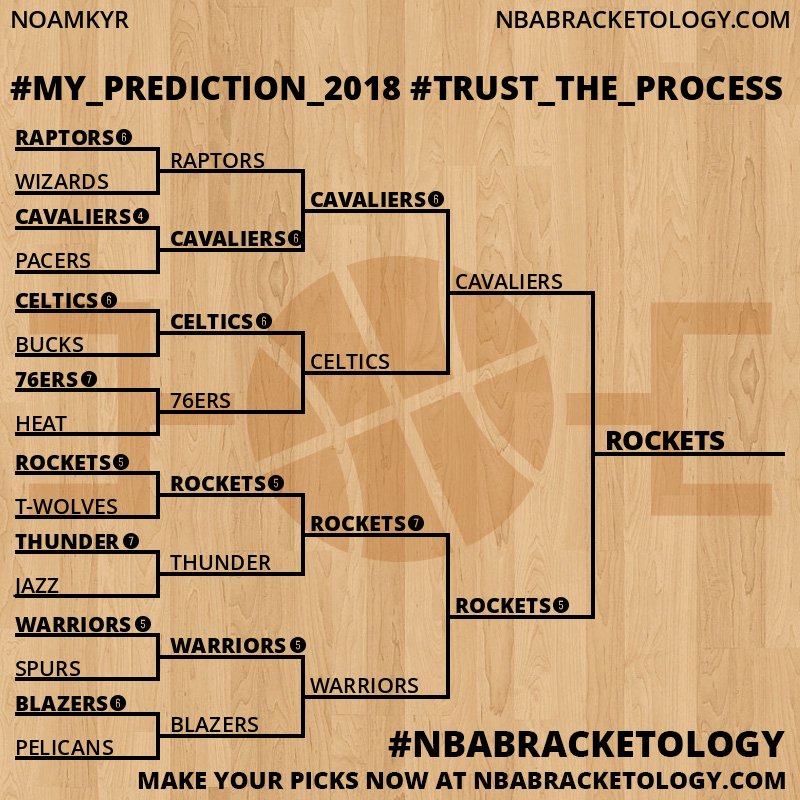 NOAMKYR

NBABRACKETOLOGY.COM

#MY_PREDICTION_2018 #TRUST_THE_PROCESS

RAPTORS 6
WIZARDS
CAVALIERS 4
PACERS
CELTICS 6
BUCKS
76ERS 7
HEAT
ROCKETS 5
T-WOLVES
THUNDER 7
JAZZ
WARRIORS 5
SPURS
BLAZERS 6
PELICANS

RAPTORS
CAVALIERS 6
CELTICS 6
76ERS
ROCKETS 5
THUNDER
WARRIORS 5
BLAZERS

CAVALIERS 6
CELTICS
ROCKETS 7
WARRIORS

CAVALIERS
ROCKETS 5

ROCKETS

#NBABRACKETOLOGY

MAKE YOUR PICKS NOW AT NBABRACKETOLOGY.COM